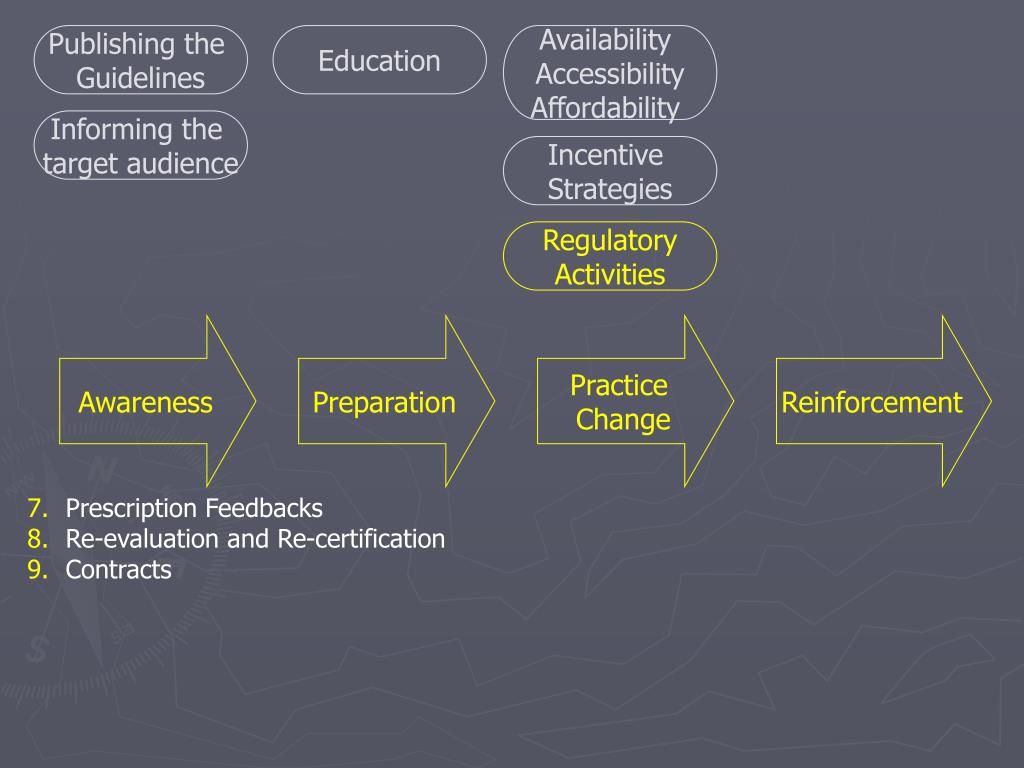 Publishing the Guidelines

Informing the target audience

Education

Availability
Accessibility
Affordability

Incentive Strategies

Regulatory Activities

Awareness

Preparation

Practice Change

Reinforcement

7. Prescription Feedbacks
8. Re-evaluation and Re-certification
9. Contracts